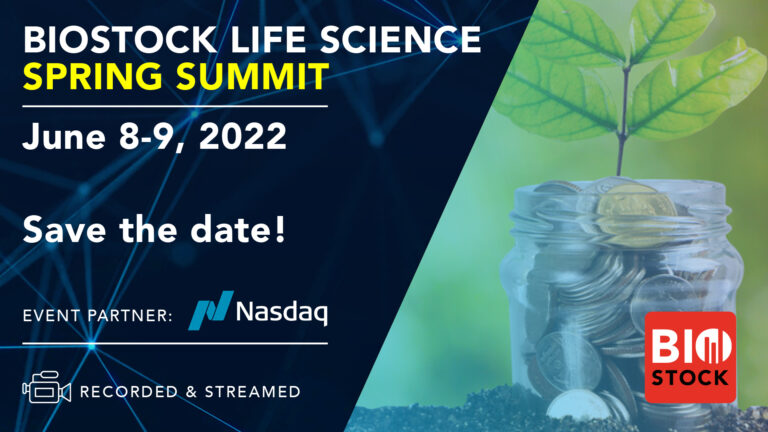 BIOSTOCK LIFE SCIENCE
SPRING SUMMIT

June 8-9, 2022

Save the date!

EVENT PARTNER: Nasdaq

RECORDED & STREAMED

BIO
STOCK